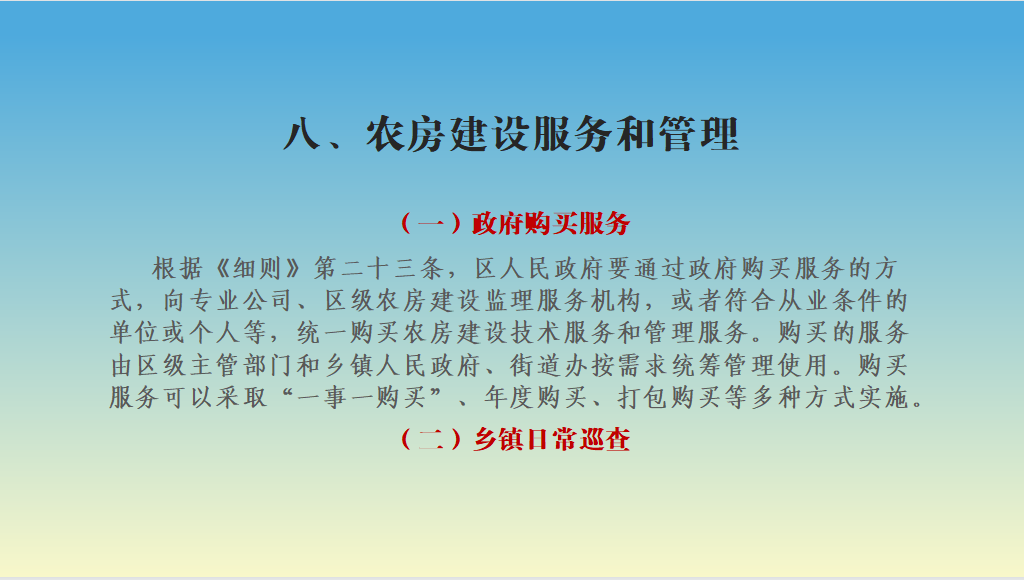 八、农房建设服务和管理

（一）政府购买服务

根据《细则》第二十三条，区人民政府要通过政府购买服务的方式，向专业公司、区级农房建设监理服务机构，或者符合从业条件的单位或个人等，统一购买农房建设技术服务和管理服务。购买的服务由区级主管部门和乡镇人民政府、街道办按需求统筹管理使用。购买服务可以采取“一事一购买”、年度购买、打包购买等多种方式实施。

（二）乡镇日常巡查